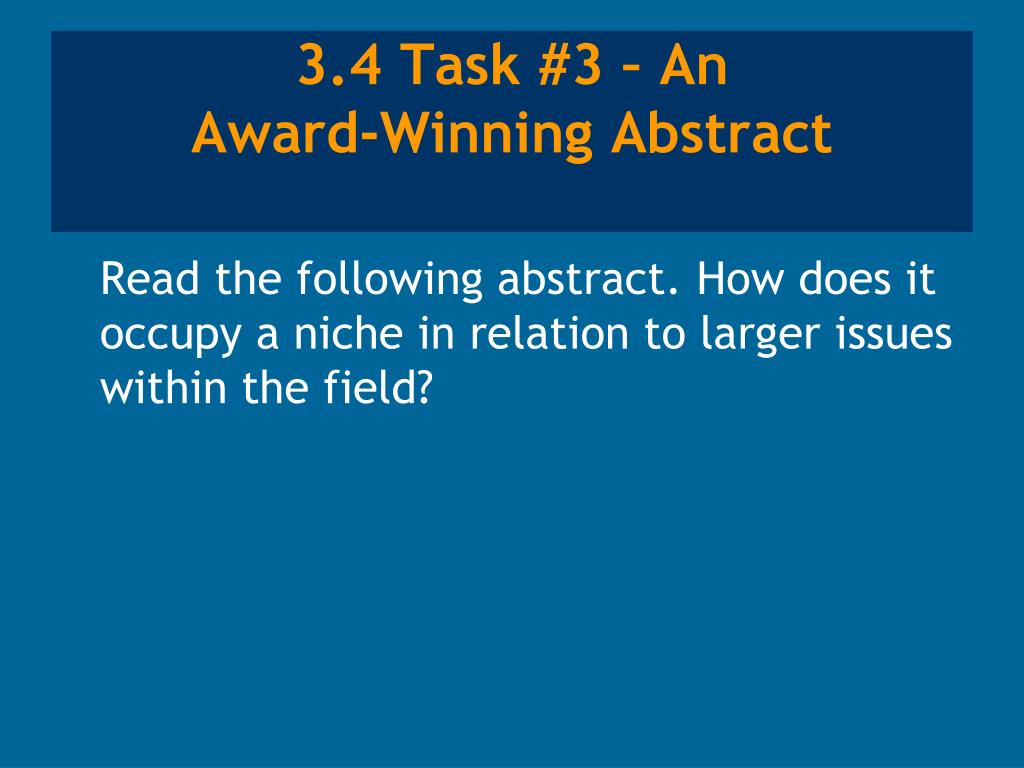 3.4 Task #3 – An Award-Winning Abstract

Read the following abstract. How does it occupy a niche in relation to larger issues within the field?